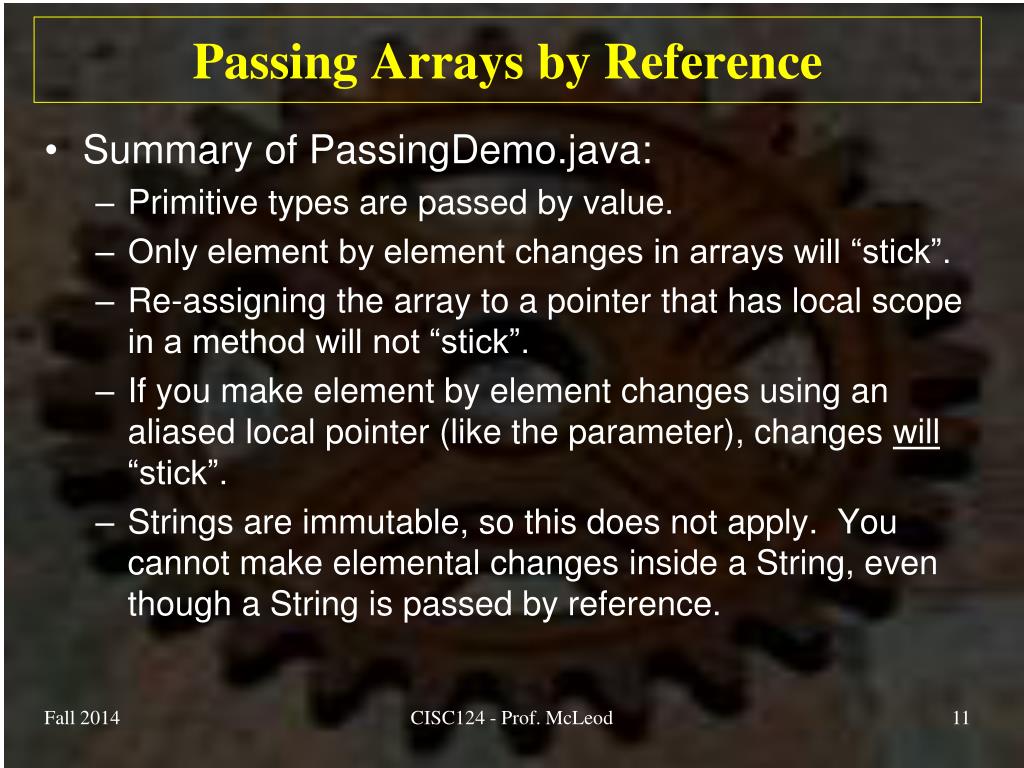 Passing Arrays by Reference

• Summary of PassingDemo.java:
 – Primitive types are passed by value.
 – Only element by element changes in arrays will “stick”.
 – Re-assigning the array to a pointer that has local scope in a method will not “stick”.
 – If you make element by element changes using an aliased local pointer (like the parameter), changes will “stick”.
 – Strings are immutable, so this does not apply. You cannot make elemental changes inside a String, even though a String is passed by reference.

Fall 2014

CISC124 - Prof. McLeod

11